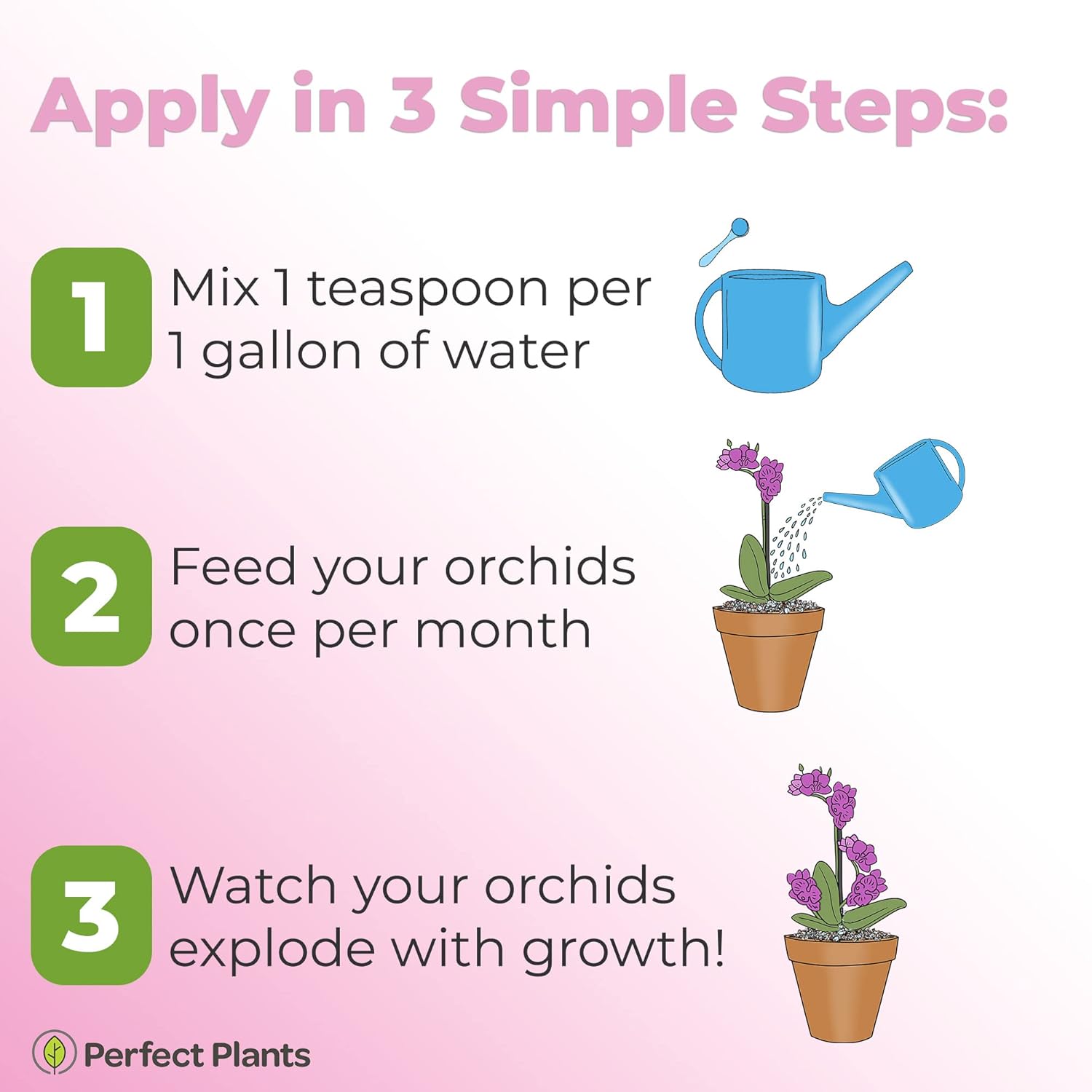 Apply in 3 Simple Steps:

1 Mix 1 teaspoon per 1 gallon of water

2 Feed your orchids once per month

3 Watch your orchids explode with growth!

Perfect Plants